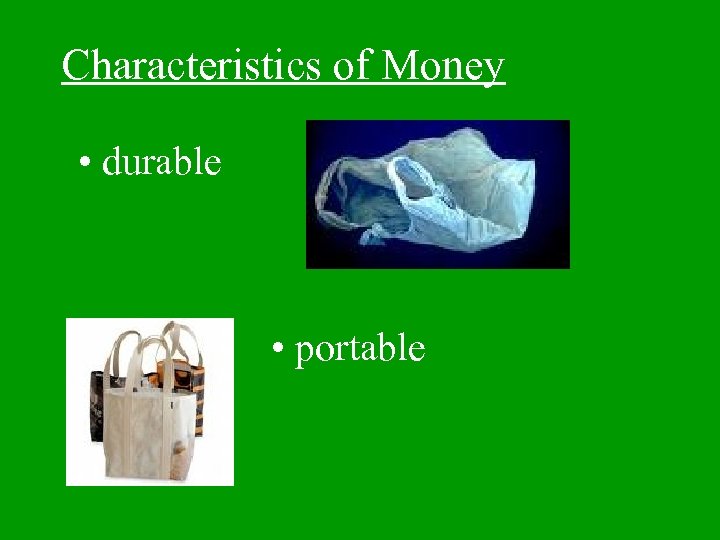 Characteristics of Money

• durable

• portable